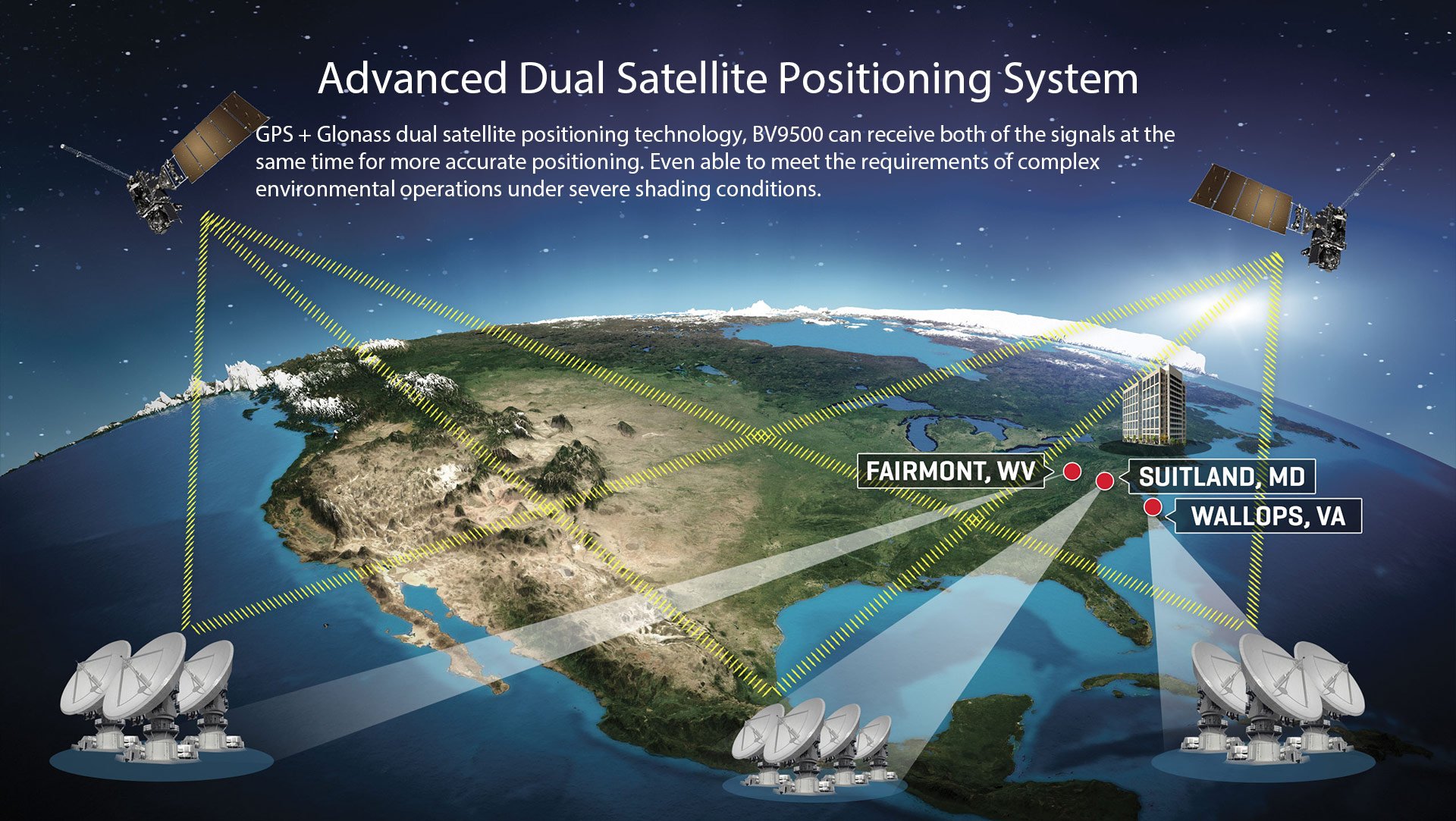 Advanced Dual Satellite Positioning System

GPS + Glonass dual satellite positioning technology, BV9500 can receive both of the signals at the same time for more accurate positioning. Even able to meet the requirements of complex environmental operations under severe shading conditions.

FAIRMONT, WV
SUITLAND, MD
WALLOPS, VA